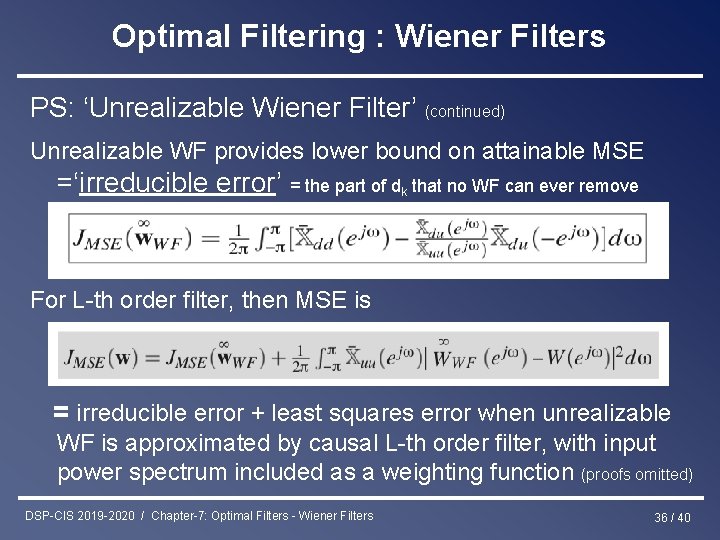 Optimal Filtering : Wiener Filters

PS: ‘Unrealizable Wiener Filter’ (continued)

Unrealizable WF provides lower bound on attainable MSE =‘irreducible error’ = the part of $d_k$ that no WF can ever remove

$J_{MSE}(\overset{\infty}{\mathbf{w}}_{WF}) = \frac{1}{2\pi}\int_{-\pi}^{\pi}[\bar{\mathbb{X}}_{dd}(e^{j\omega}) - \frac{\bar{\mathbb{X}}_{du}(e^{j\omega})}{\bar{\mathbb{X}}_{uu}(e^{j\omega})}\bar{\mathbb{X}}_{du}(-e^{j\omega})]d\omega$

For L-th order filter, then MSE is

$J_{MSE}(\mathbf{w}) = J_{MSE}(\overset{\infty}{\mathbf{w}}_{WF}) + \frac{1}{2\pi}\int_{-\pi}^{\pi}\bar{\mathbb{X}}_{uu}(e^{j\omega})|\overset{\infty}{W}_{WF}(e^{j\omega}) - W(e^{j\omega})|^2 d\omega$

= irreducible error + least squares error when unrealizable WF is approximated by causal L-th order filter, with input power spectrum included as a weighting function (proofs omitted)

DSP-CIS 2019-2020 / Chapter-7: Optimal Filters - Wiener Filters

36 / 40